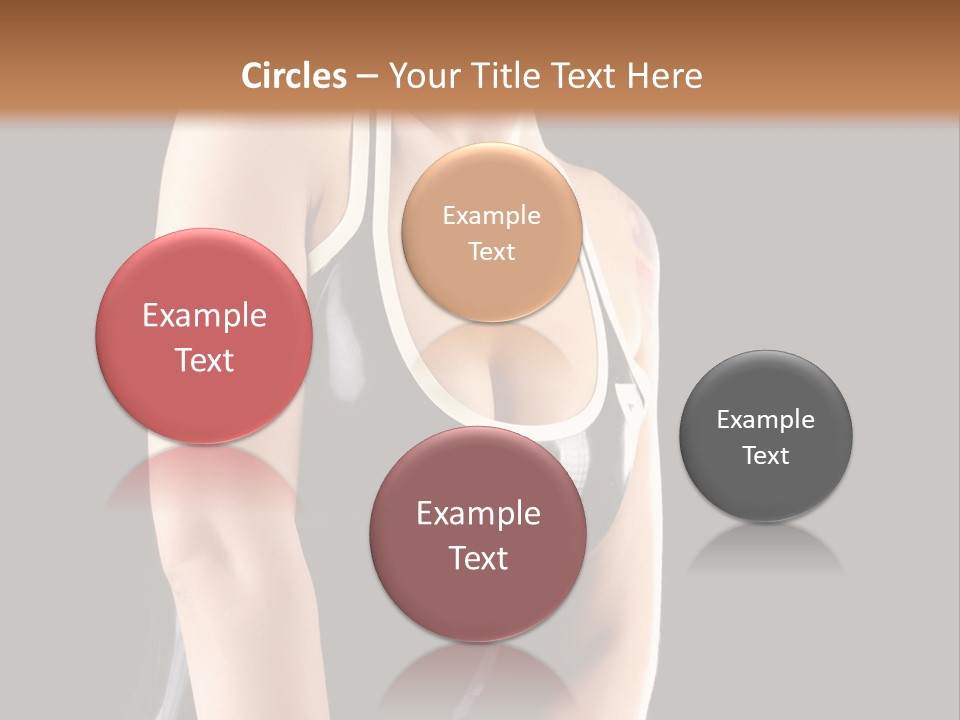 Circles – Your Title Text Here

Example Text

Example Text

Example Text

Example Text